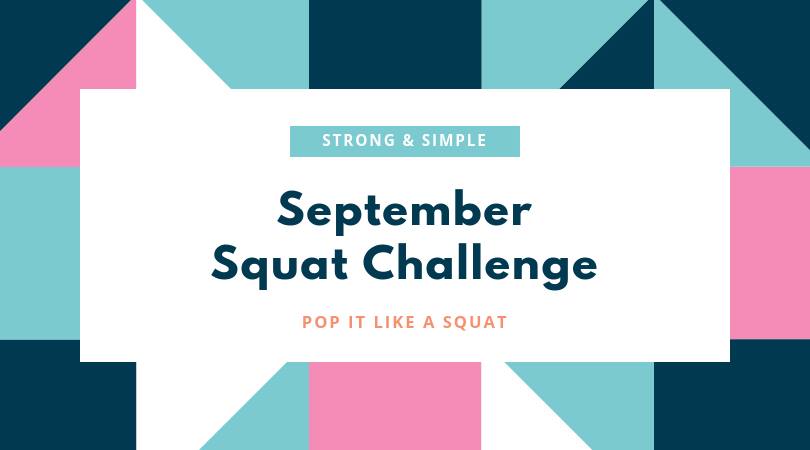 STRONG & SIMPLE

September Squat Challenge

POP IT LIKE A SQUAT